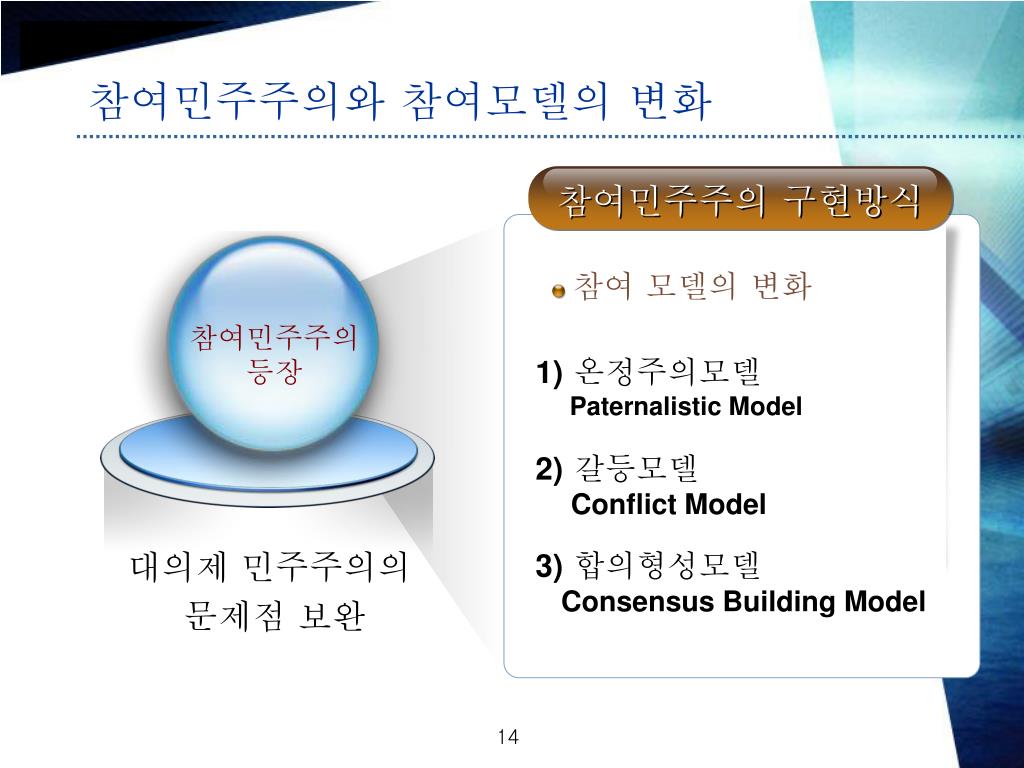 참여민주주의와 참여모델의 변화

참여민주주의 등장

대의제 민주주의의 문제점 보완

참여민주주의 구현방식

참여 모델의 변화

1) 온정주의모델
Paternalistic Model

2) 갈등모델
Conflict Model

3) 합의형성모델
Consensus Building Model

14